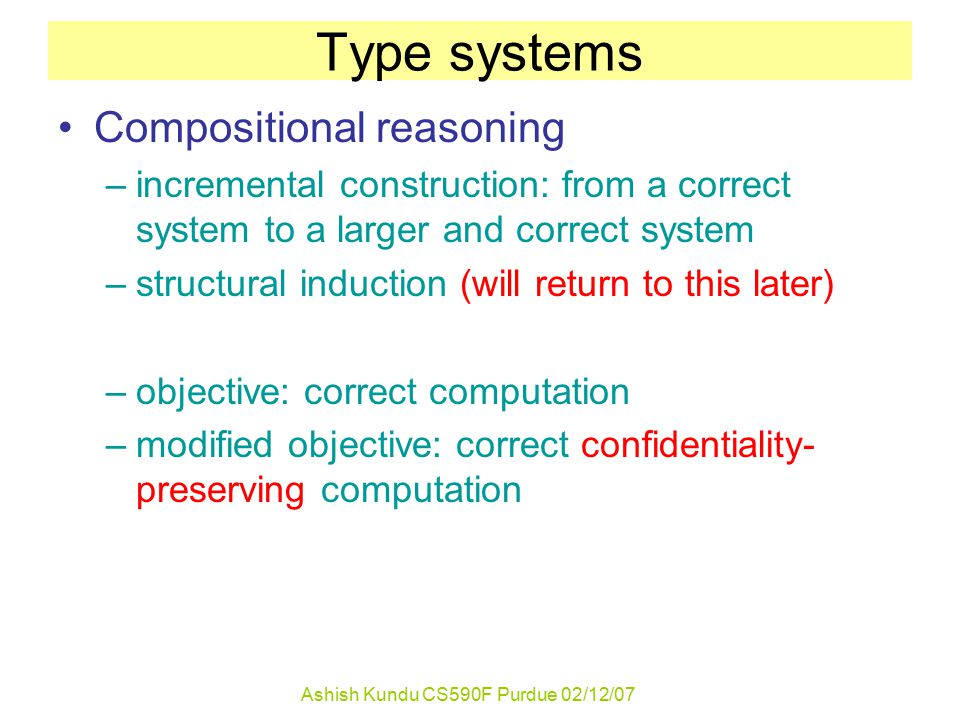 Type systems

• Compositional reasoning
  – incremental construction: from a correct system to a larger and correct system
  – structural induction (will return to this later)

  – objective: correct computation
  – modified objective: correct confidentiality-preserving computation

Ashish Kundu CS590F Purdue 02/12/07